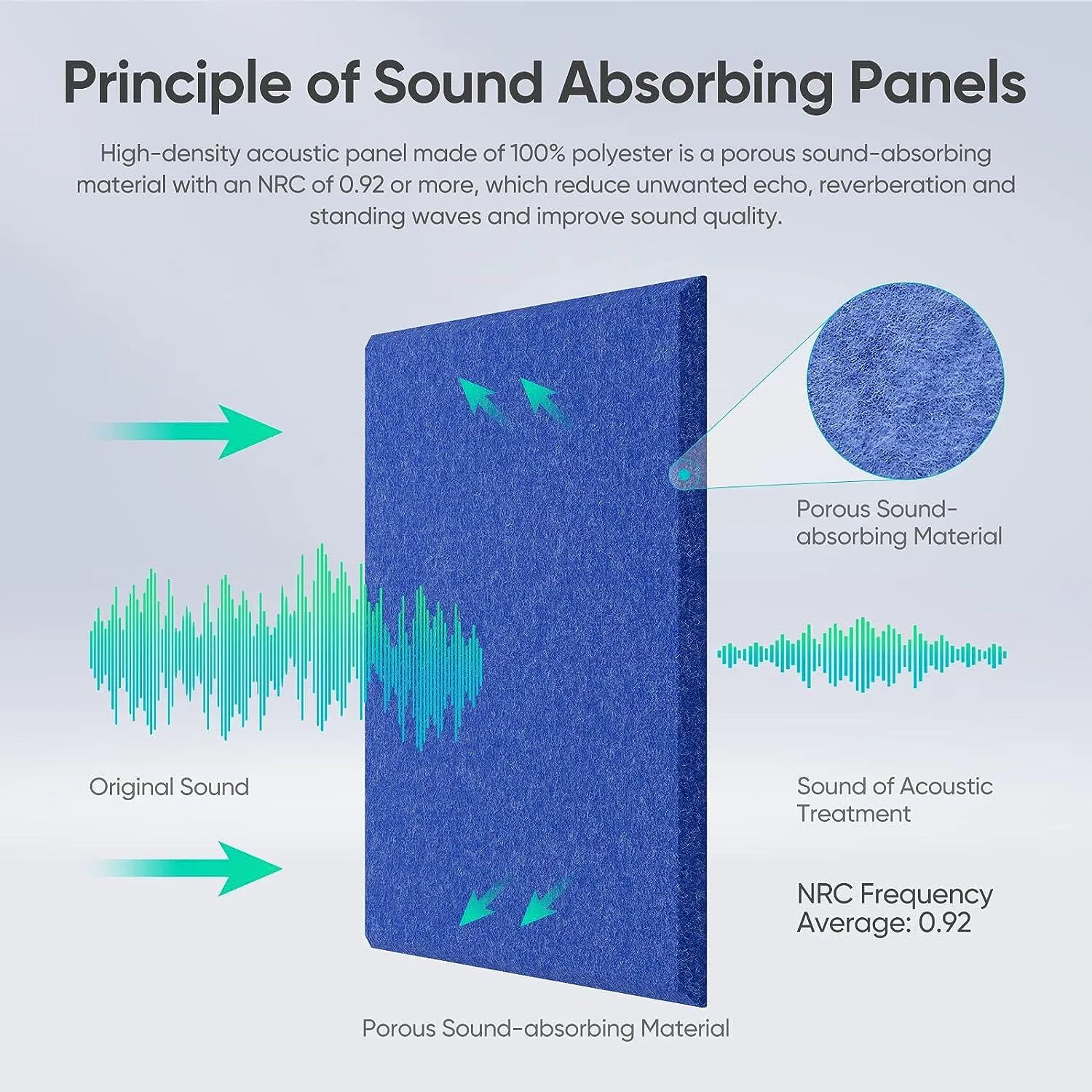 Principle of Sound Absorbing Panels

High-density acoustic panel made of 100% polyester is a porous sound-absorbing material with an NRC of 0.92 or more, which reduce unwanted echo, reverberation and standing waves and improve sound quality.

Porous Sound-absorbing Material

Original Sound

Sound of Acoustic Treatment

NRC Frequency Average: 0.92

Porous Sound-absorbing Material